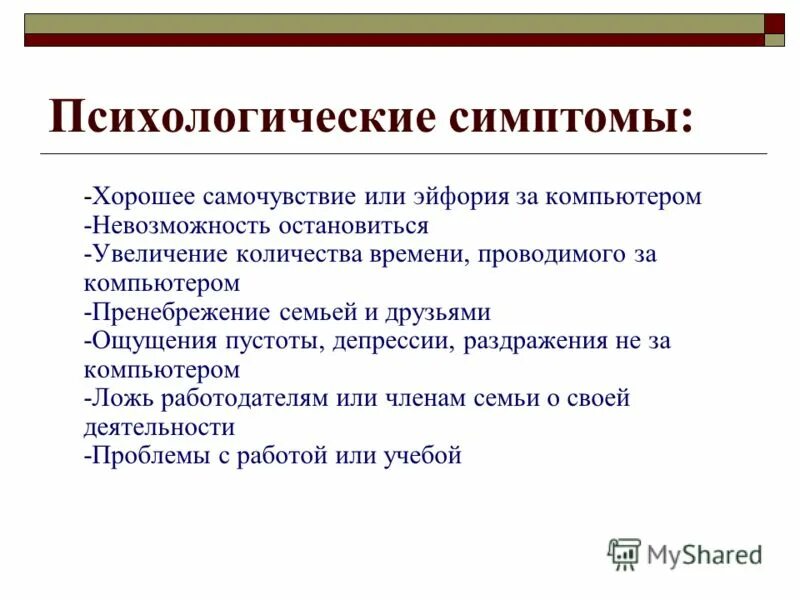 Психологические симптомы:

-Хорошее самочувствие или эйфория за компьютером
-Невозможность остановиться
-Увеличение количества времени, проводимого за компьютером
-Пренебрежение семьей и друзьями
-Ощущения пустоты, депрессии, раздражения не за компьютером
-Ложь работодателям или членам семьи о своей деятельности
-Проблемы с работой или учебой

MyShared